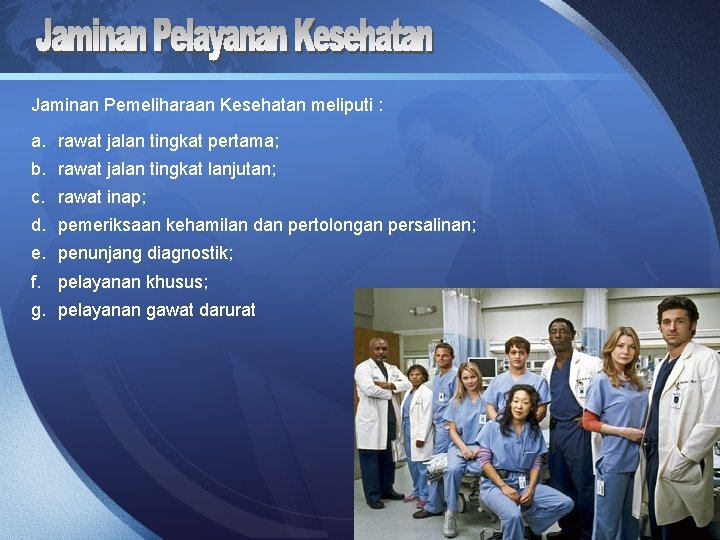 Jaminan Pelayanan Kesehatan

Jaminan Pemeliharaan Kesehatan meliputi :

a. rawat jalan tingkat pertama;
b. rawat jalan tingkat lanjutan;
c. rawat inap;
d. pemeriksaan kehamilan dan pertolongan persalinan;
e. penunjang diagnostik;
f. pelayanan khusus;
g. pelayanan gawat darurat